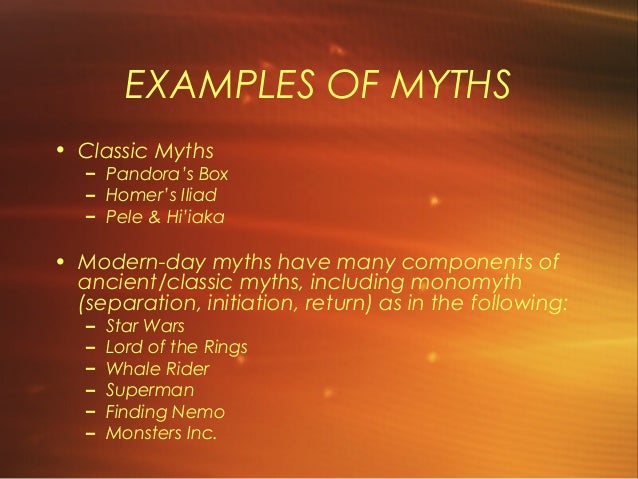 EXAMPLES OF MYTHS

• Classic Myths
– Pandora's Box
– Homer's Iliad
– Pele & Hi'iaka

• Modern-day myths have many components of ancient/classic myths, including monomyth (separation, initiation, return) as in the following:
– Star Wars
– Lord of the Rings
– Whale Rider
– Superman
– Finding Nemo
– Monsters Inc.